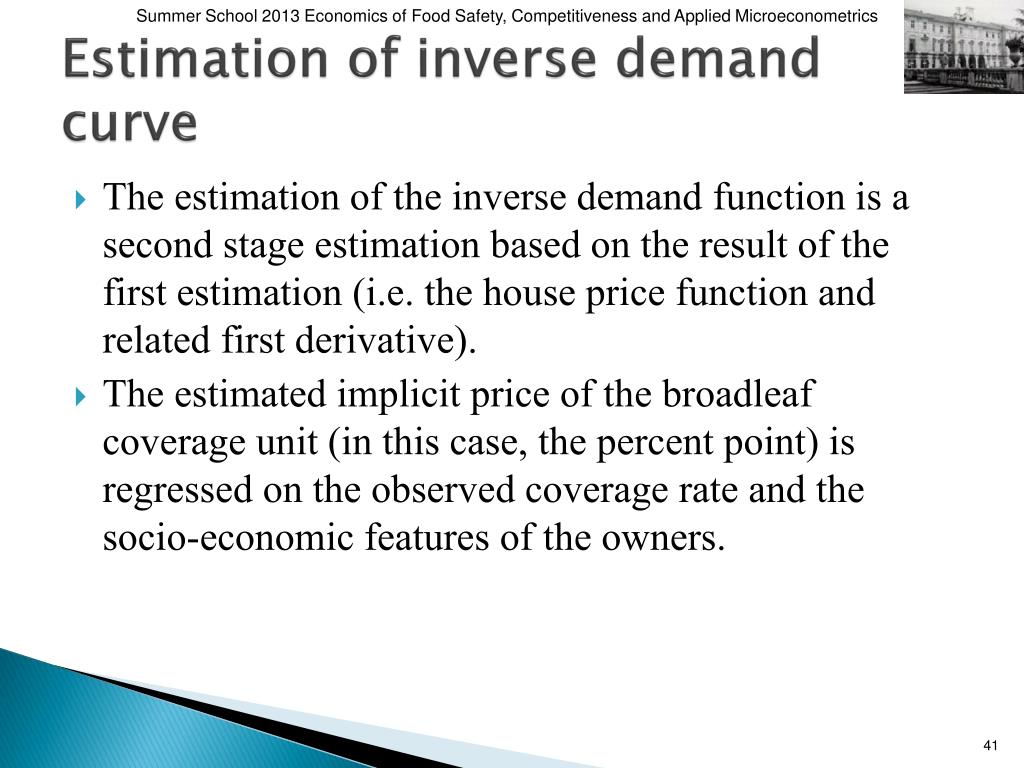 Summer School 2013 Economics of Food Safety, Competitiveness and Applied Microeconometrics

Estimation of inverse demand curve

The estimation of the inverse demand function is a second stage estimation based on the result of the first estimation (i.e. the house price function and related first derivative).

The estimated implicit price of the broadleaf coverage unit (in this case, the percent point) is regressed on the observed coverage rate and the socio-economic features of the owners.

41